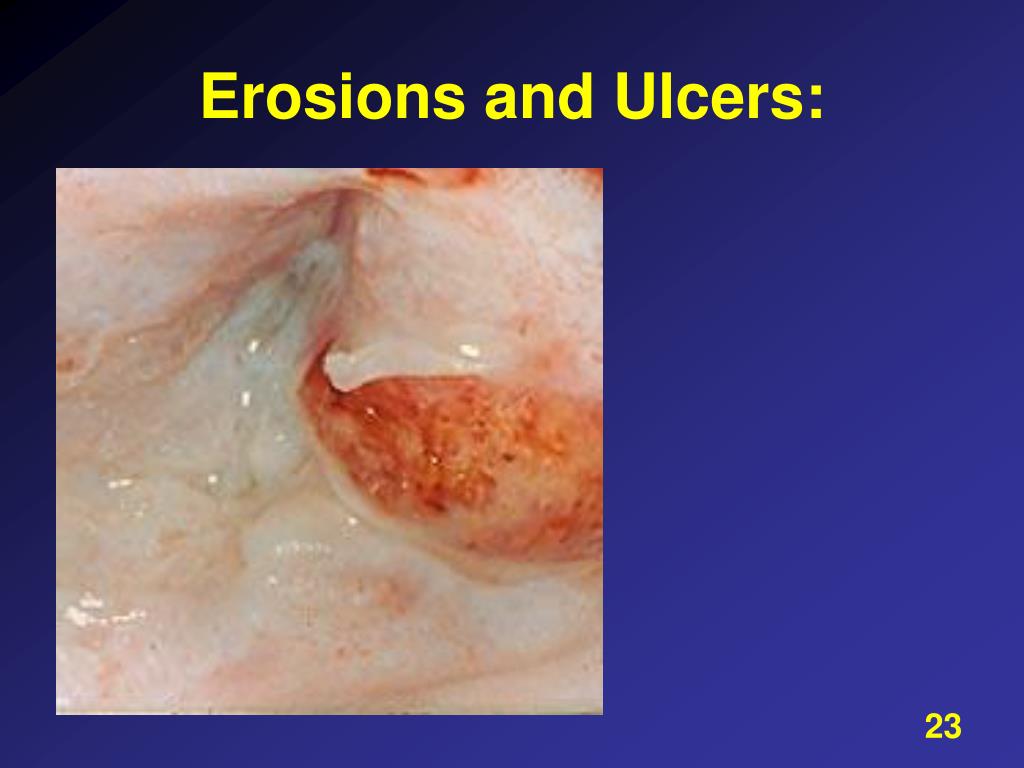 Erosions and Ulcers:

23